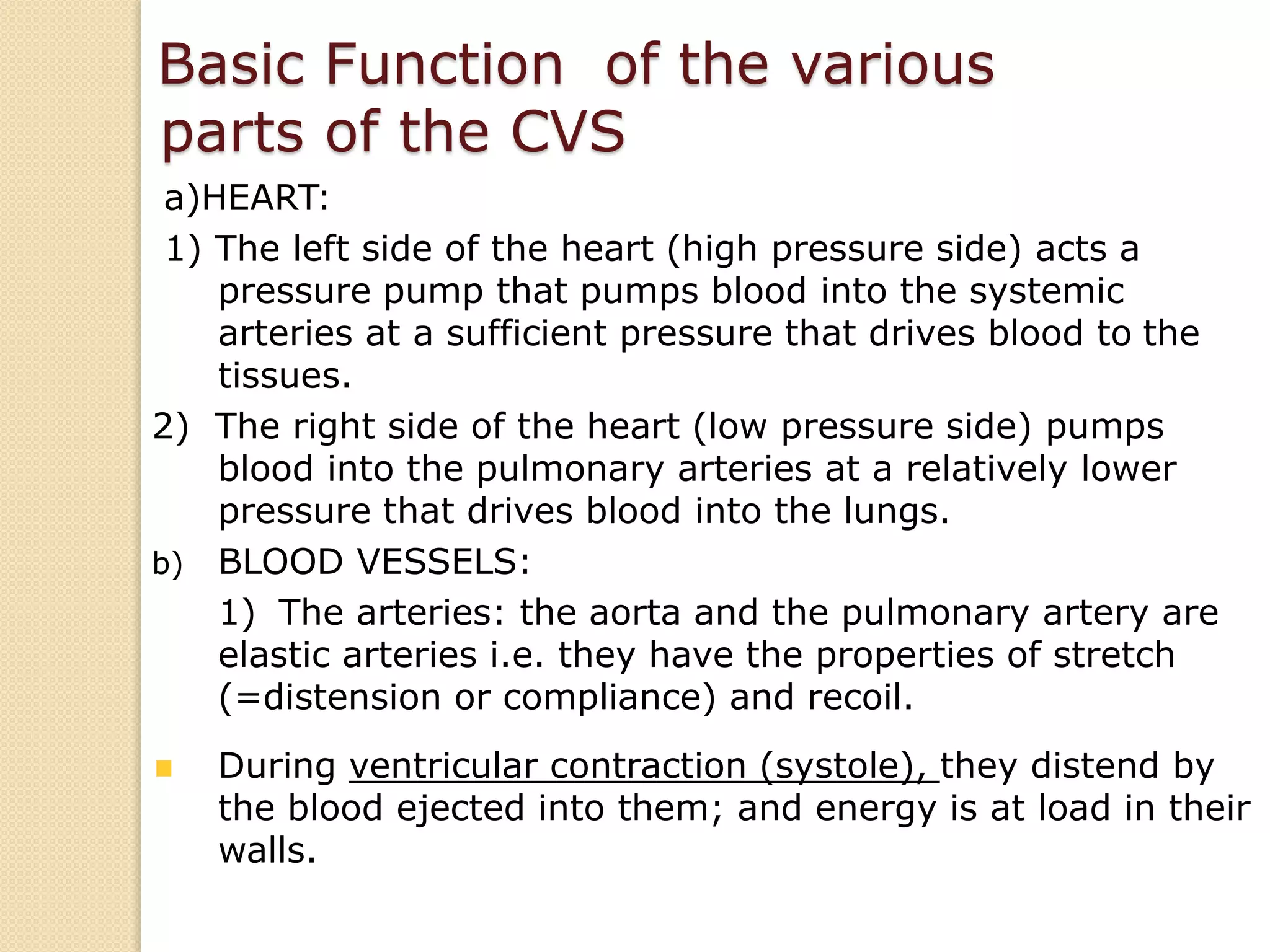 Basic Function of the various parts of the CVS

a)HEART:

1) The left side of the heart (high pressure side) acts a pressure pump that pumps blood into the systemic arteries at a sufficient pressure that drives blood to the tissues.

2) The right side of the heart (low pressure side) pumps blood into the pulmonary arteries at a relatively lower pressure that drives blood into the lungs.

b) BLOOD VESSELS:

1) The arteries: the aorta and the pulmonary artery are elastic arteries i.e. they have the properties of stretch (=distension or compliance) and recoil.

During ventricular contraction (systole), they distend by the blood ejected into them; and energy is at load in their walls.